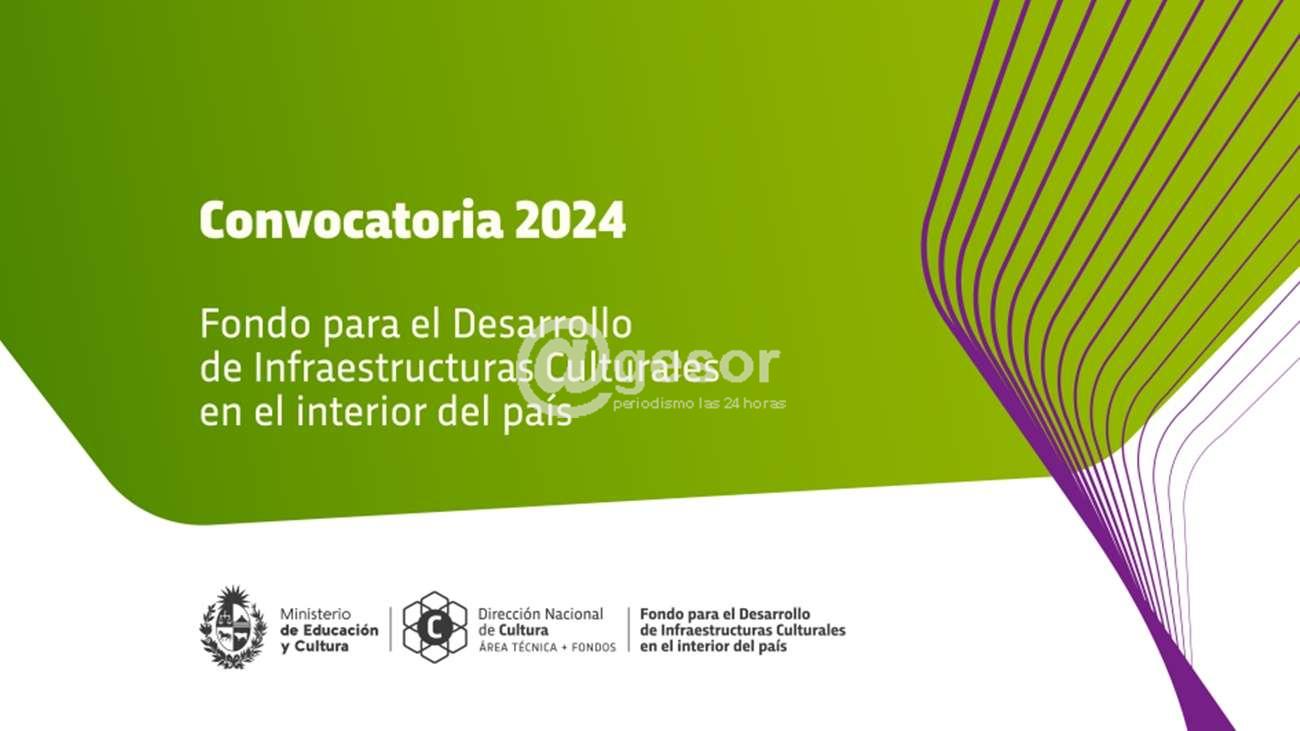 Convocatoria 2024

Fondo para el Desarrollo de Infraestructuras Culturales en el interior del país

@gesor
periodismo las 24 horas

Ministerio de Educación y Cultura

C

Dirección Nacional de Cultura
ÁREA TÉCNICA + FONDOS

Fondo para el Desarrollo de Infraestructuras Culturales en el interior del país